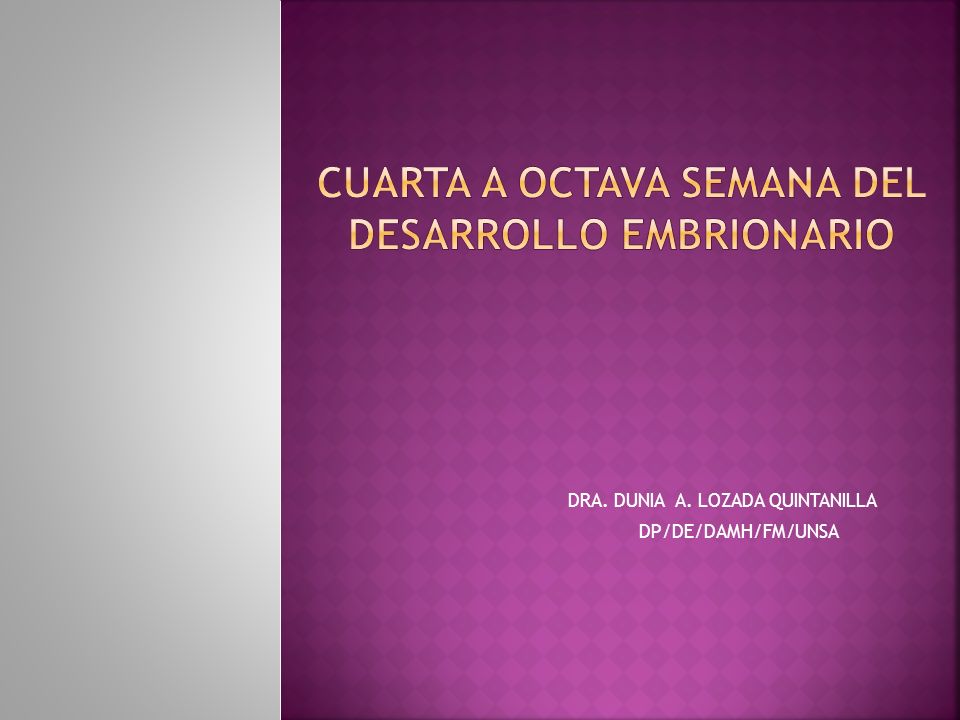 CUARTA A OCTAVA SEMANA DEL DESARROLLO EMBRIONARIO

DRA. DUNIA A. LOZADA QUINTANILLA
DP/DE/DAMH/FM/UNSA